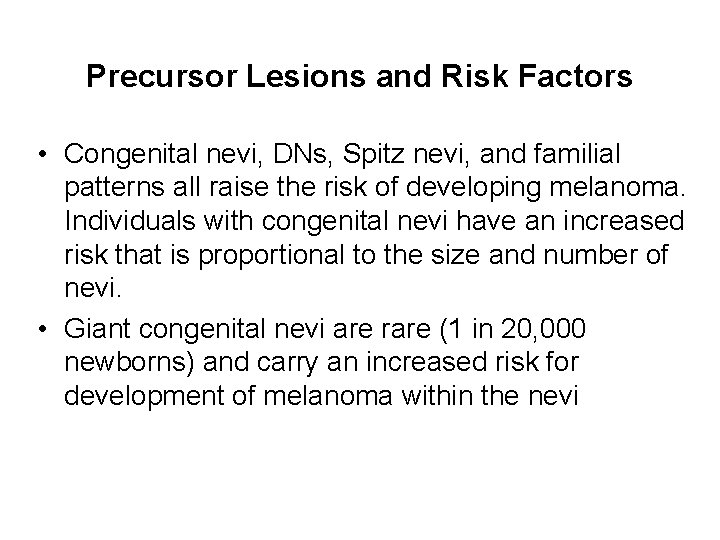 Precursor Lesions and Risk Factors

• Congenital nevi, DNs, Spitz nevi, and familial patterns all raise the risk of developing melanoma. Individuals with congenital nevi have an increased risk that is proportional to the size and number of nevi.

• Giant congenital nevi are rare (1 in 20,000 newborns) and carry an increased risk for development of melanoma within the nevi